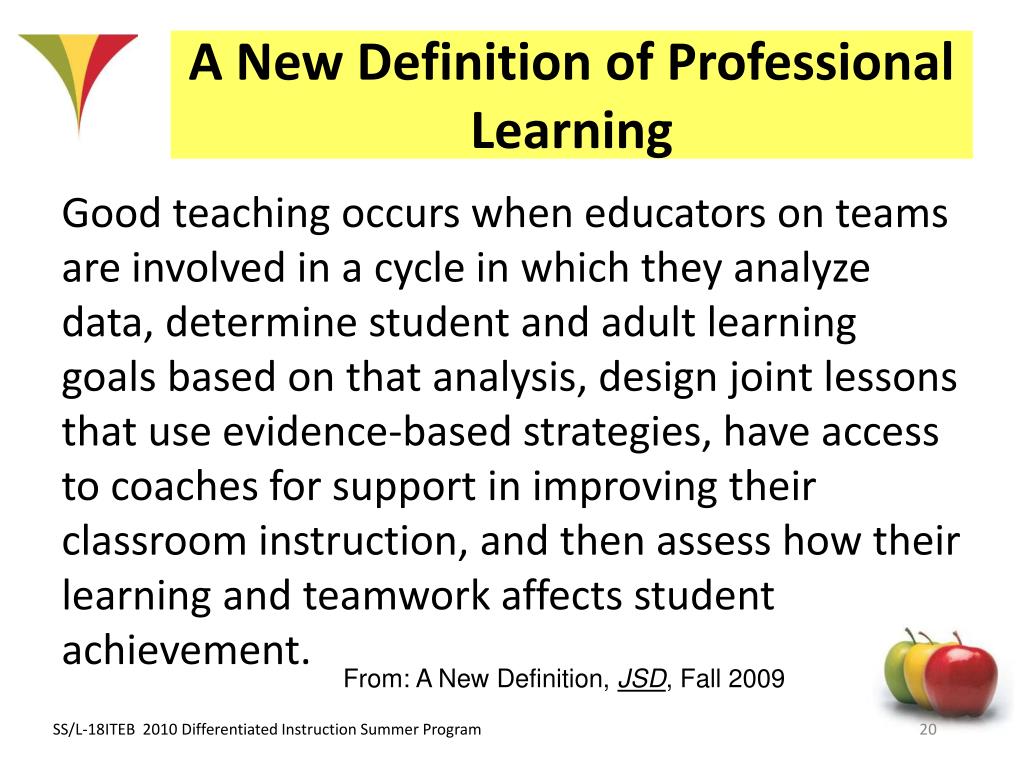 A New Definition of Professional Learning

Good teaching occurs when educators on teams are involved in a cycle in which they analyze data, determine student and adult learning goals based on that analysis, design joint lessons that use evidence-based strategies, have access to coaches for support in improving their classroom instruction, and then assess how their learning and teamwork affects student achievement.

From: A New Definition, JSD, Fall 2009

SS/L-18ITEB 2010 Differentiated Instruction Summer Program

20